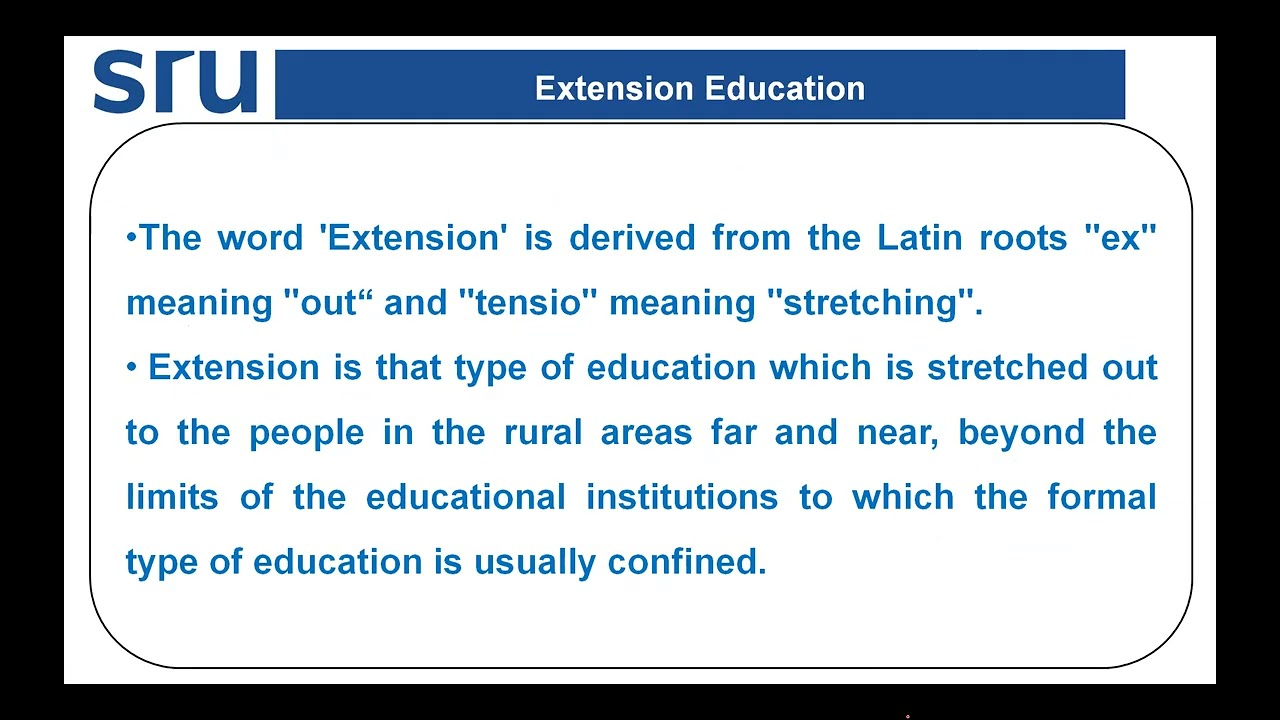 sru

Extension Education

•The word 'Extension' is derived from the Latin roots "ex" meaning "out“ and "tensio" meaning "stretching".

• Extension is that type of education which is stretched out to the people in the rural areas far and near, beyond the limits of the educational institutions to which the formal type of education is usually confined.